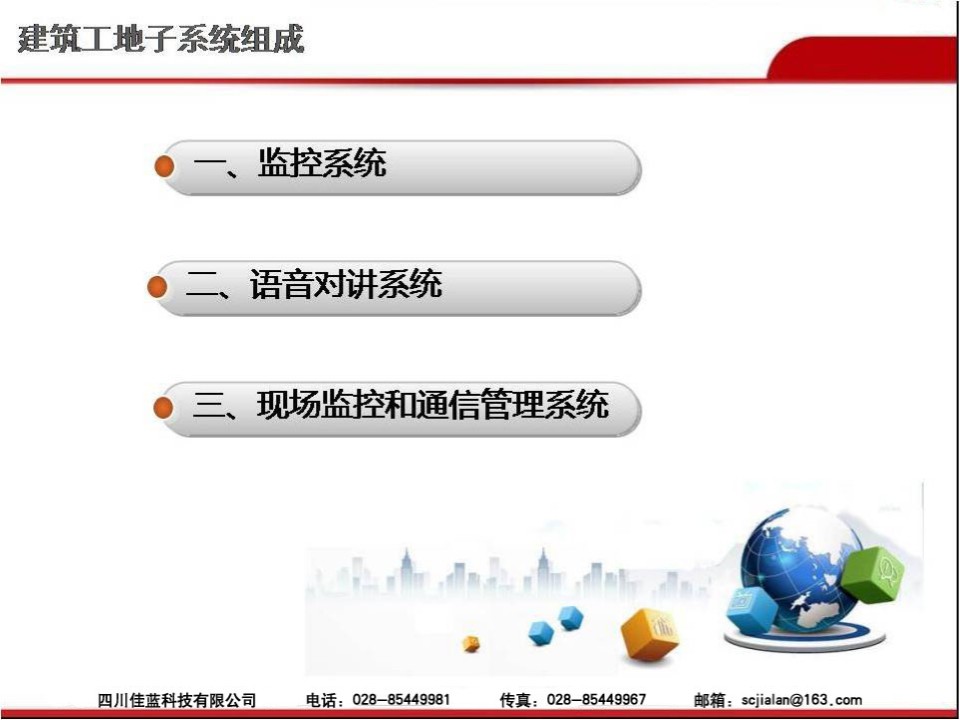 建筑工地子系统组成

一、监控系统

二、语音对讲系统

三、现场监控和通信管理系统

四川佳蓝科技有限公司　电话：028-85449981　传真：028-85449967　邮箱：scjialan@163.com